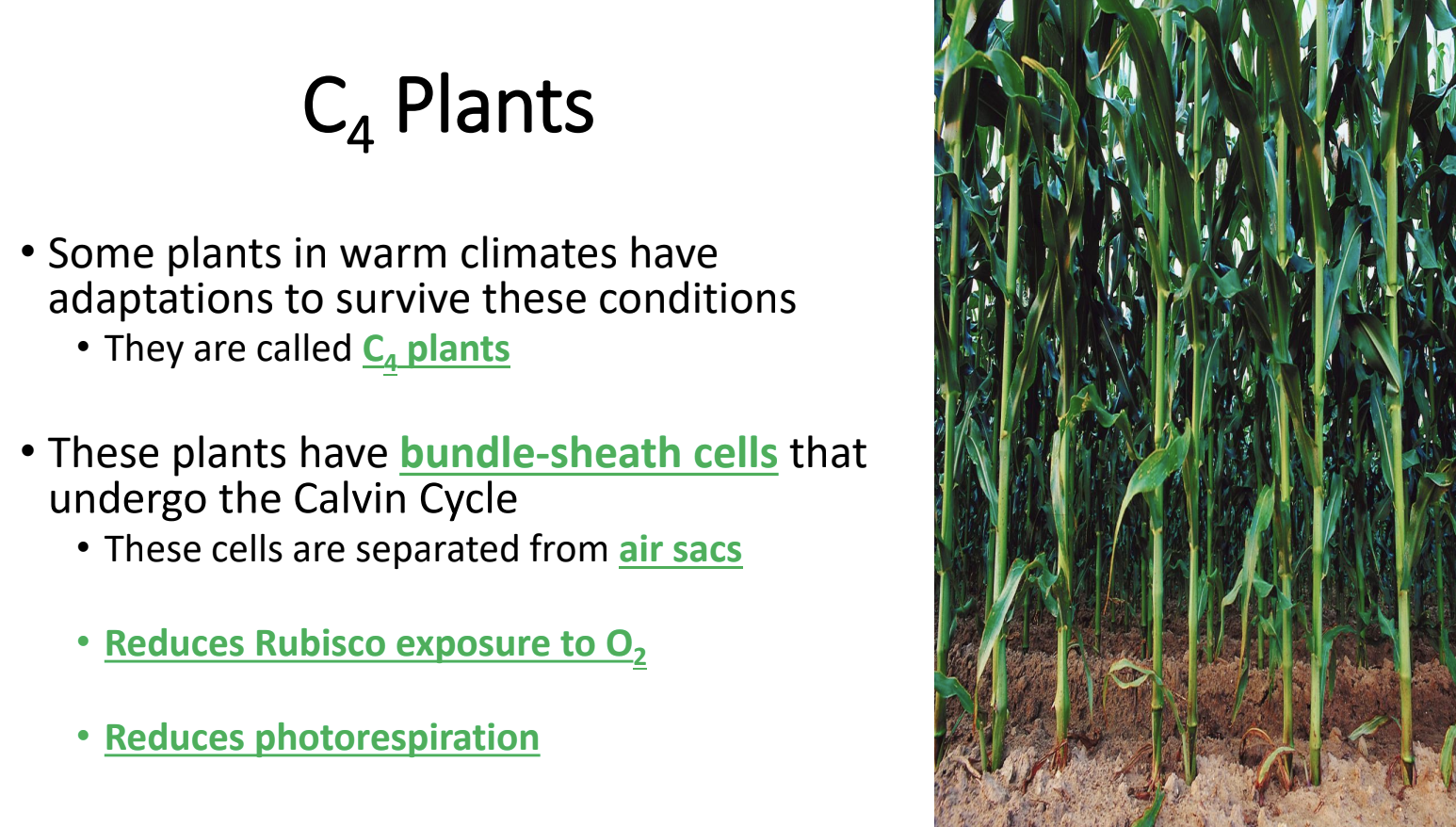 $C_4$ Plants

• Some plants in warm climates have adaptations to survive these conditions
  • They are called $C_4$ plants

• These plants have bundle-sheath cells that undergo the Calvin Cycle
  • These cells are separated from air sacs

  • Reduces Rubisco exposure to $O_2$

  • Reduces photorespiration